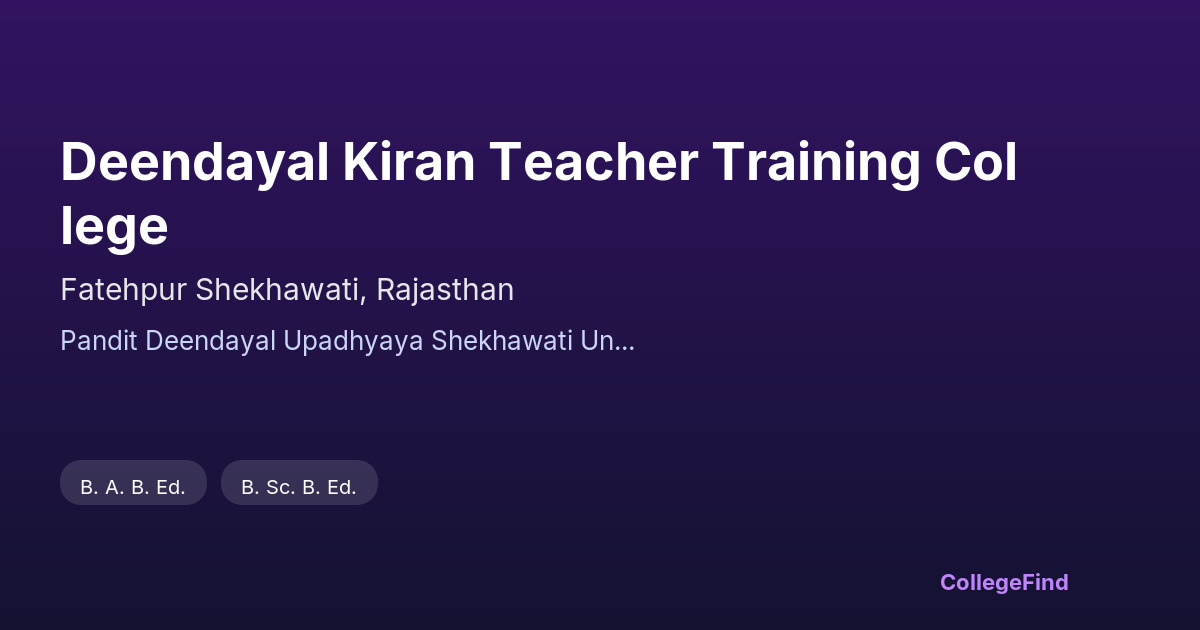 Deendayal Kiran Teacher Training College

Fatehpur Shekhawati, Rajasthan

Pandit Deendayal Upadhyaya Shekhawati Un...

B. A. B. Ed.

B. Sc. B. Ed.

CollegeFind